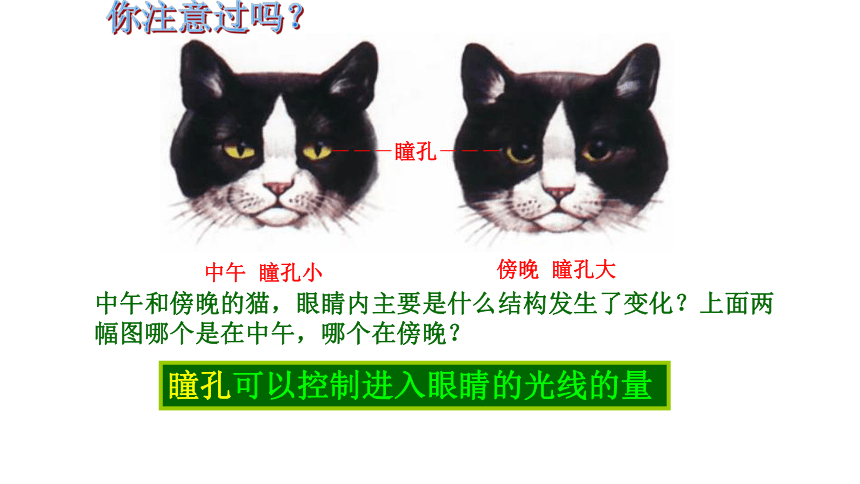 你注意过吗？

瞳孔

中午 瞳孔小

傍晚 瞳孔大

中午和傍晚的猫，眼睛内主要是什么结构发生了变化？上面两幅图哪个是在中午，哪个在傍晚？

瞳孔可以控制进入眼睛的光线的量